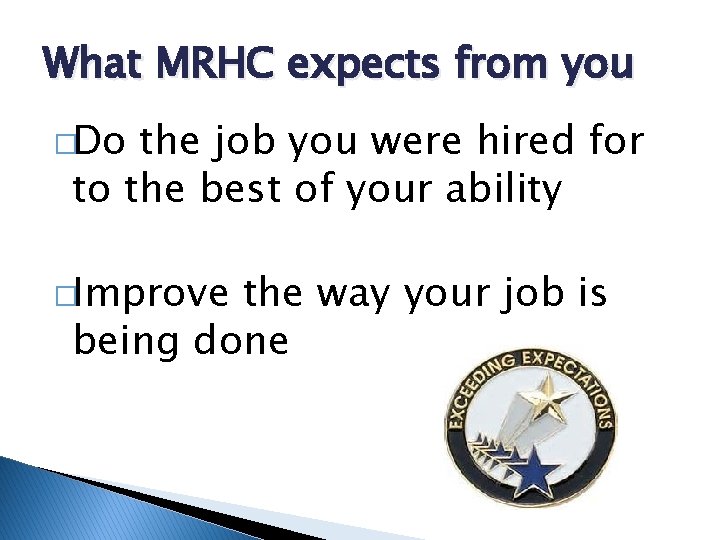 What MRHC expects from you

□Do the job you were hired for to the best of your ability

□Improve the way your job is being done

EXCEEDING EXPECTATIONS